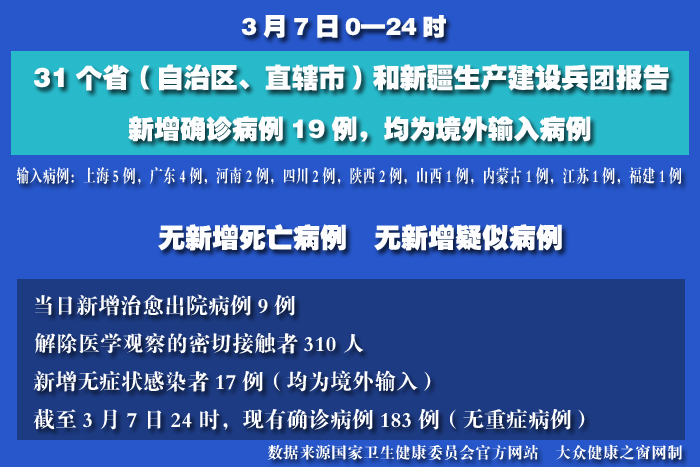 3 月 7 日 0—24 时

31 个省（自治区、直辖市）和新疆生产建设兵团报告

新增确诊病例 19 例，均为境外输入病例

输入病例：上海 5 例，广东 4 例，河南 2 例，四川 2 例，陕西 2 例，山西 1 例，内蒙古 1 例，江苏 1 例，福建 1 例

无新增死亡病例　无新增疑似病例

当日新增治愈出院病例 9 例

解除医学观察的密切接触者 310 人

新增无症状感染者 17 例（均为境外输入）

截至 3 月 7 日 24 时，现有确诊病例 183 例（无重症病例）

数据来源国家卫生健康委员会官方网站　大众健康之窗网制